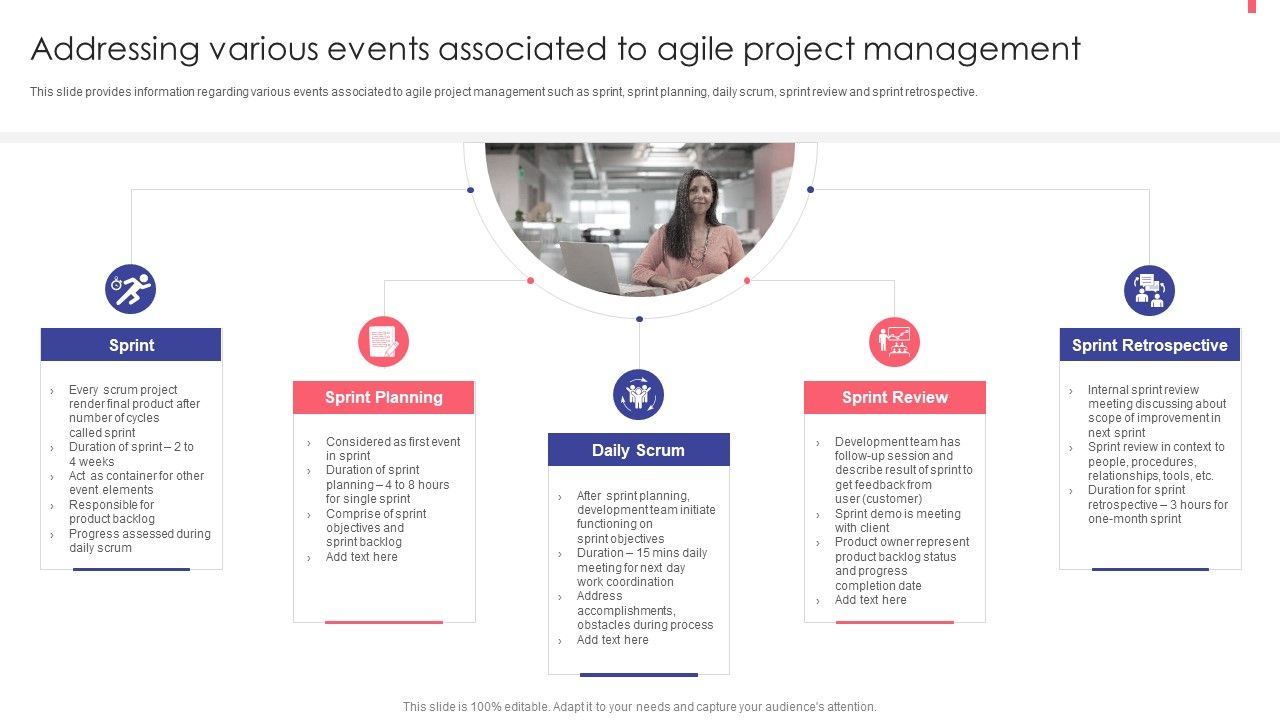 Addressing various events associated to agile project management

This slide provides information regarding various events associated to agile project management such as sprint, sprint planning, daily scrum, sprint review and sprint retrospective.

Sprint

› Every scrum project render final product after number of cycles called sprint
› Duration of sprint – 2 to 4 weeks
› Act as container for other event elements
› Responsible for product backlog
› Progress assessed during daily scrum

Sprint Planning

› Considered as first event in sprint
› Duration of sprint planning – 4 to 8 hours for single sprint
› Comprise of sprint objectives and sprint backlog
› Add text here

Daily Scrum

› After sprint planning, development team initiate functioning on sprint objectives
› Duration – 15 mins daily meeting for next day work coordination
› Address accomplishments, obstacles during process
› Add text here

Sprint Review

› Development team has follow-up session and describe result of sprint to get feedback from user (customer)
› Sprint demo is meeting with client
› Product owner represent product backlog status and progress completion date
› Add text here

Sprint Retrospective

› Internal sprint review meeting discussing about scope of improvement in next sprint
› Sprint review in context to people, procedures, relationships, tools, etc.
› Duration for sprint retrospective – 3 hours for one-month sprint

This slide is 100% editable. Adapt it to your needs and capture your audience's attention.